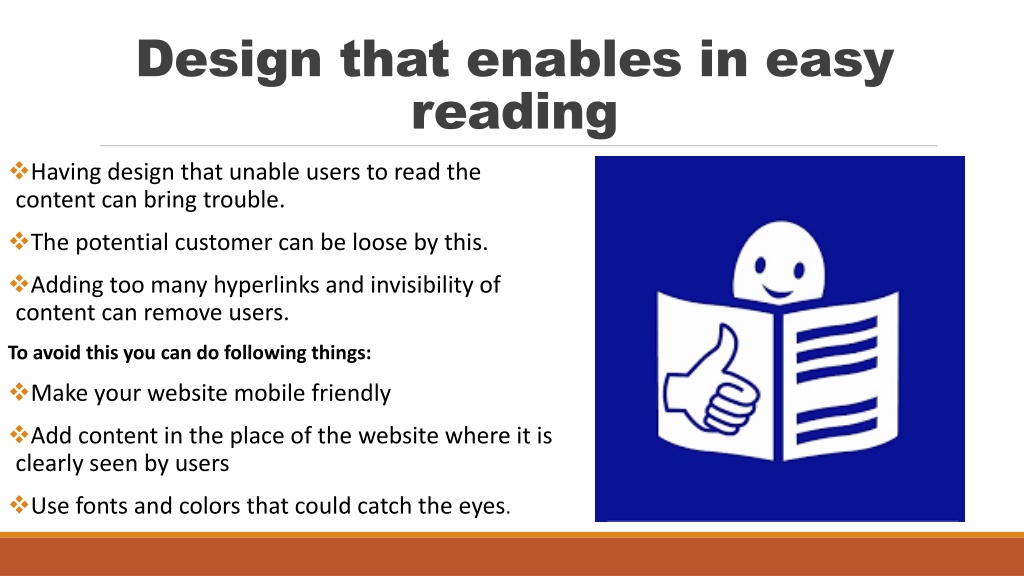 Design that enables in easy reading

❖Having design that unable users to read the content can bring trouble.

❖The potential customer can be loose by this.

❖Adding too many hyperlinks and invisibility of content can remove users.

To avoid this you can do following things:

❖Make your website mobile friendly

❖Add content in the place of the website where it is clearly seen by users

❖Use fonts and colors that could catch the eyes.